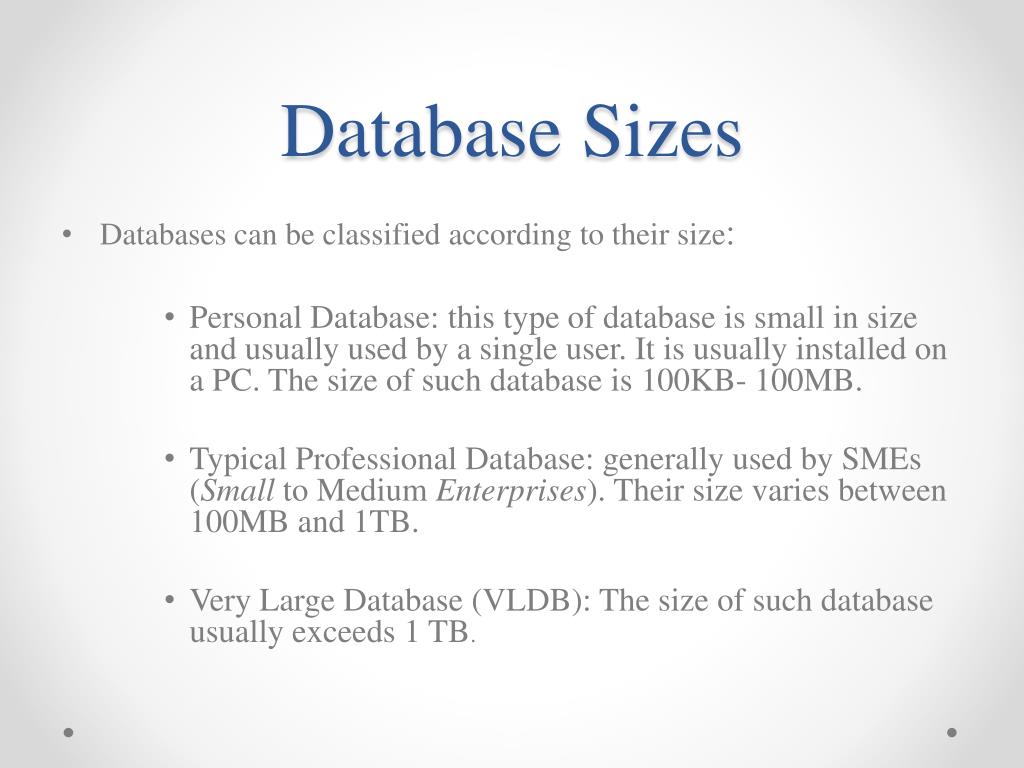 Database Sizes

• Databases can be classified according to their size:

• Personal Database: this type of database is small in size and usually used by a single user. It is usually installed on a PC. The size of such database is 100KB- 100MB.

• Typical Professional Database: generally used by SMEs (Small to Medium Enterprises). Their size varies between 100MB and 1TB.

• Very Large Database (VLDB): The size of such database usually exceeds 1 TB.